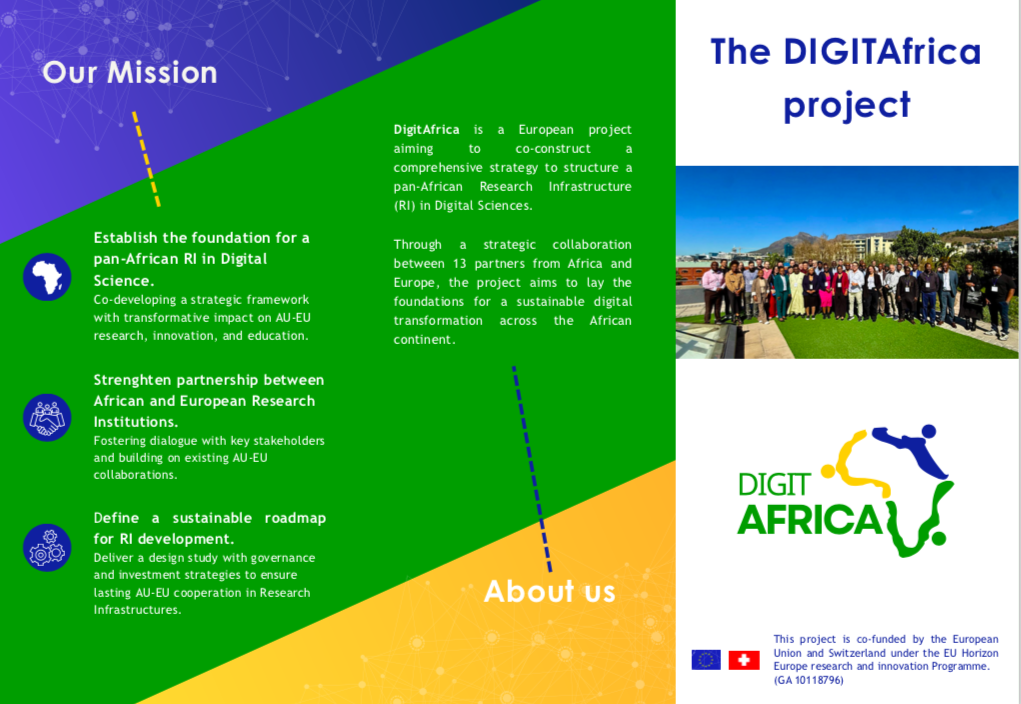 Our Mission

Establish the foundation for a pan-African RI in Digital Science.
Co-developing a strategic framework with transformative impact on AU-EU research, innovation, and education.

Strenghten partnership between African and European Research Institutions.
Fostering dialogue with key stakeholders and building on existing AU-EU collaborations.

Define a sustainable roadmap for RI development.
Deliver a design study with governance and investment strategies to ensure lasting AU-EU cooperation in Research Infrastructures.

DigitAfrica is a European project aiming to co-construct a comprehensive strategy to structure a pan-African Research Infrastructure (RI) in Digital Sciences.

Through a strategic collaboration between 13 partners from Africa and Europe, the project aims to lay the foundations for a sustainable digital transformation across the African continent.

About us

The DIGITAfrica project

DIGIT AFRICA

This project is co-funded by the European Union and Switzerland under the EU Horizon Europe research and innovation Programme. (GA 10118796)